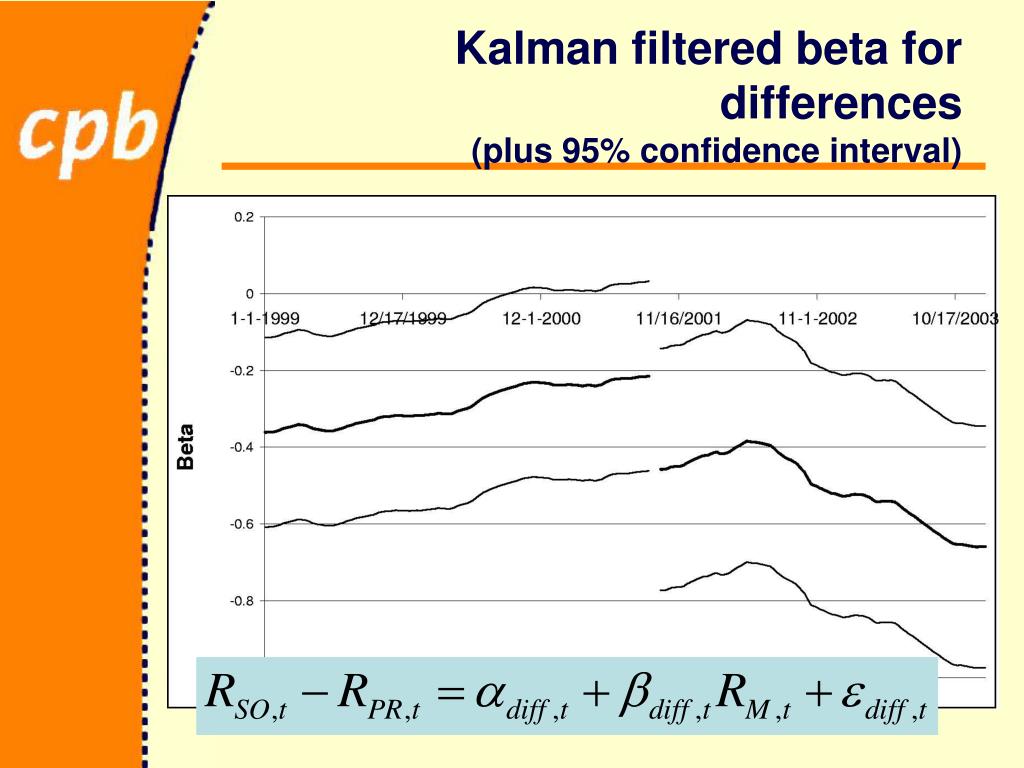 cpb

Kalman filtered beta for differences
(plus 95% confidence interval)

0.2
0
-0.2
-0.4
-0.6
-0.8
Beta
1-1-1999
12/17/1999
12-1-2000
11/16/2001
11-1-2002
10/17/2003

$R_{SO,t} - R_{PR,t} = \alpha_{diff,t} + \beta_{diff,t} R_{M,t} + \varepsilon_{diff,t}$